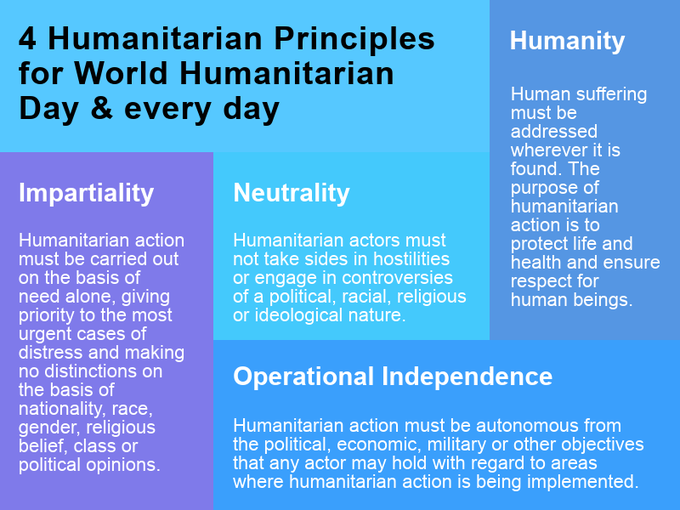 4 Humanitarian Principles for World Humanitarian Day & every day

Humanity

Human suffering must be addressed wherever it is found. The purpose of humanitarian action is to protect life and health and ensure respect for human beings.

Impartiality

Humanitarian action must be carried out on the basis of need alone, giving priority to the most urgent cases of distress and making no distinctions on the basis of nationality, race, gender, religious belief, class or political opinions.

Neutrality

Humanitarian actors must not take sides in hostilities or engage in controversies of a political, racial, religious or ideological nature.

Operational Independence

Humanitarian action must be autonomous from the political, economic, military or other objectives that any actor may hold with regard to areas where humanitarian action is being implemented.